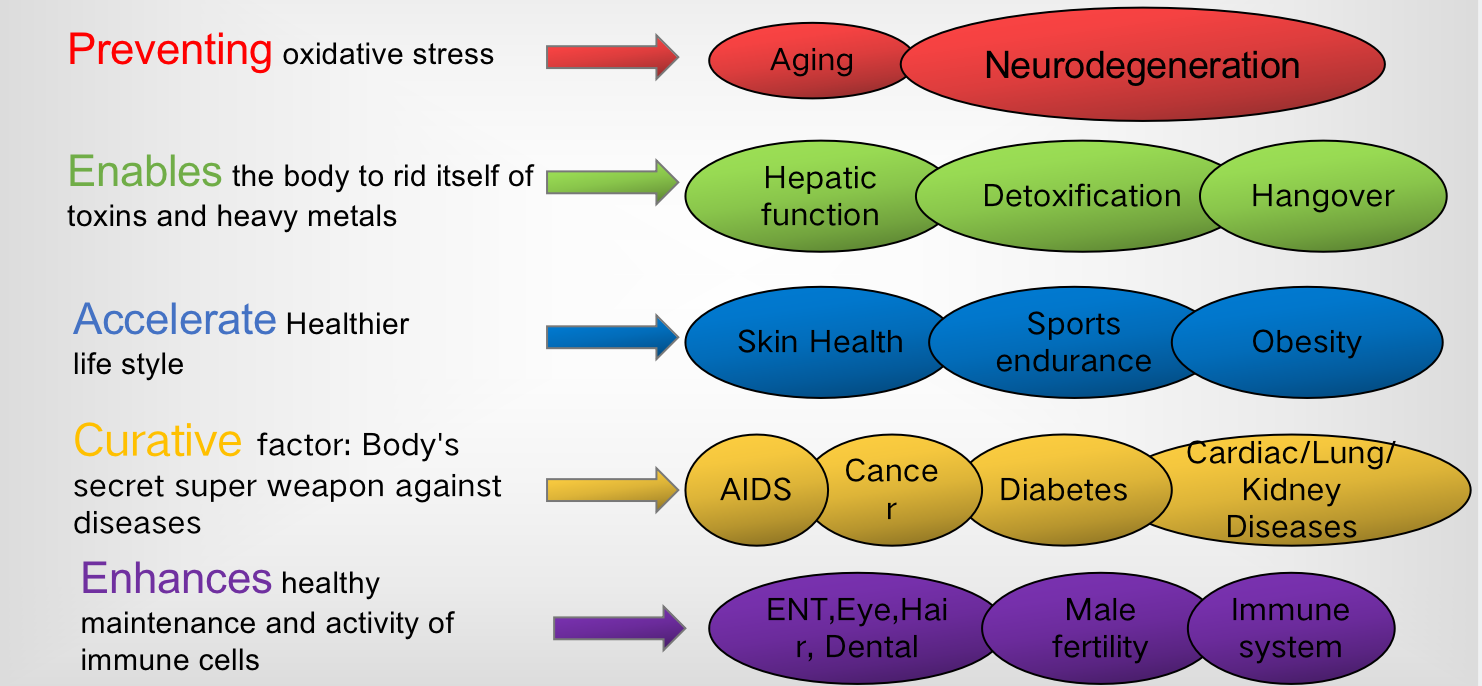 Preventing oxidative stress

Aging

Neurodegeneration

Enables the body to rid itself of toxins and heavy metals

Hepatic function

Detoxification

Hangover

Accelerate Healthier life style

Skin Health

Sports endurance

Obesity

Curative factor: Body's secret super weapon against diseases

AIDS

Cance r

Diabetes

Cardiac/Lung/ Kidney Diseases

Enhances healthy maintenance and activity of immune cells

ENT,Eye,Hai r, Dental

Male fertility

Immune system